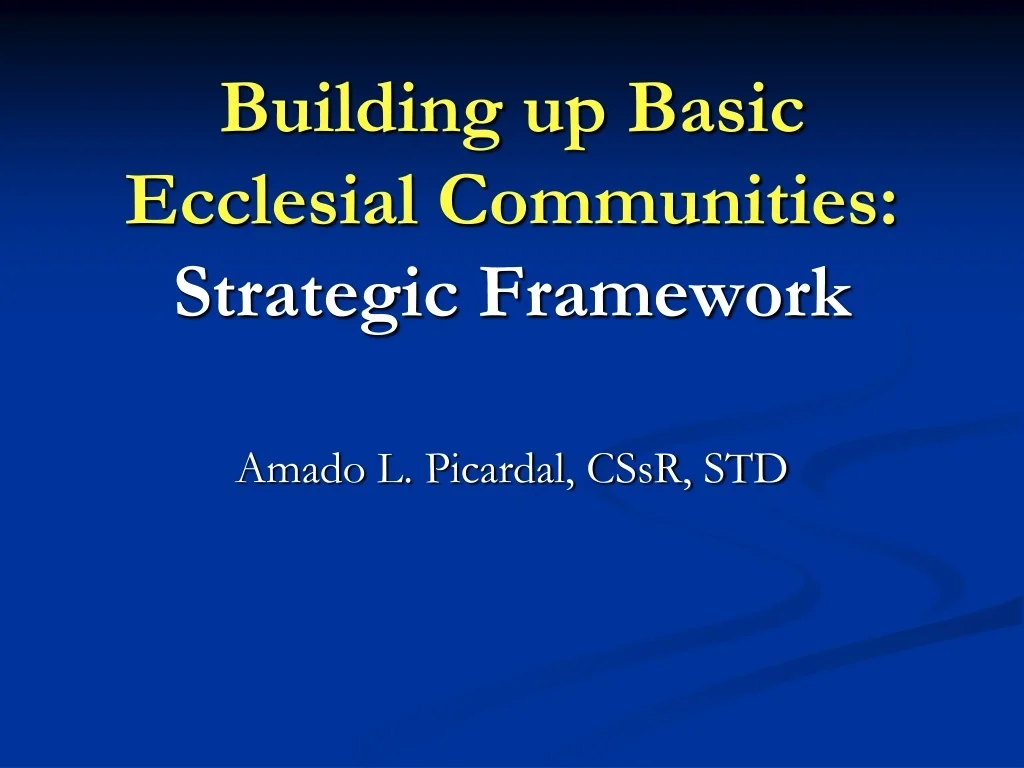 Building up Basic Ecclesial Communities: Strategic Framework

Amado L. Picardal, CSsR, STD